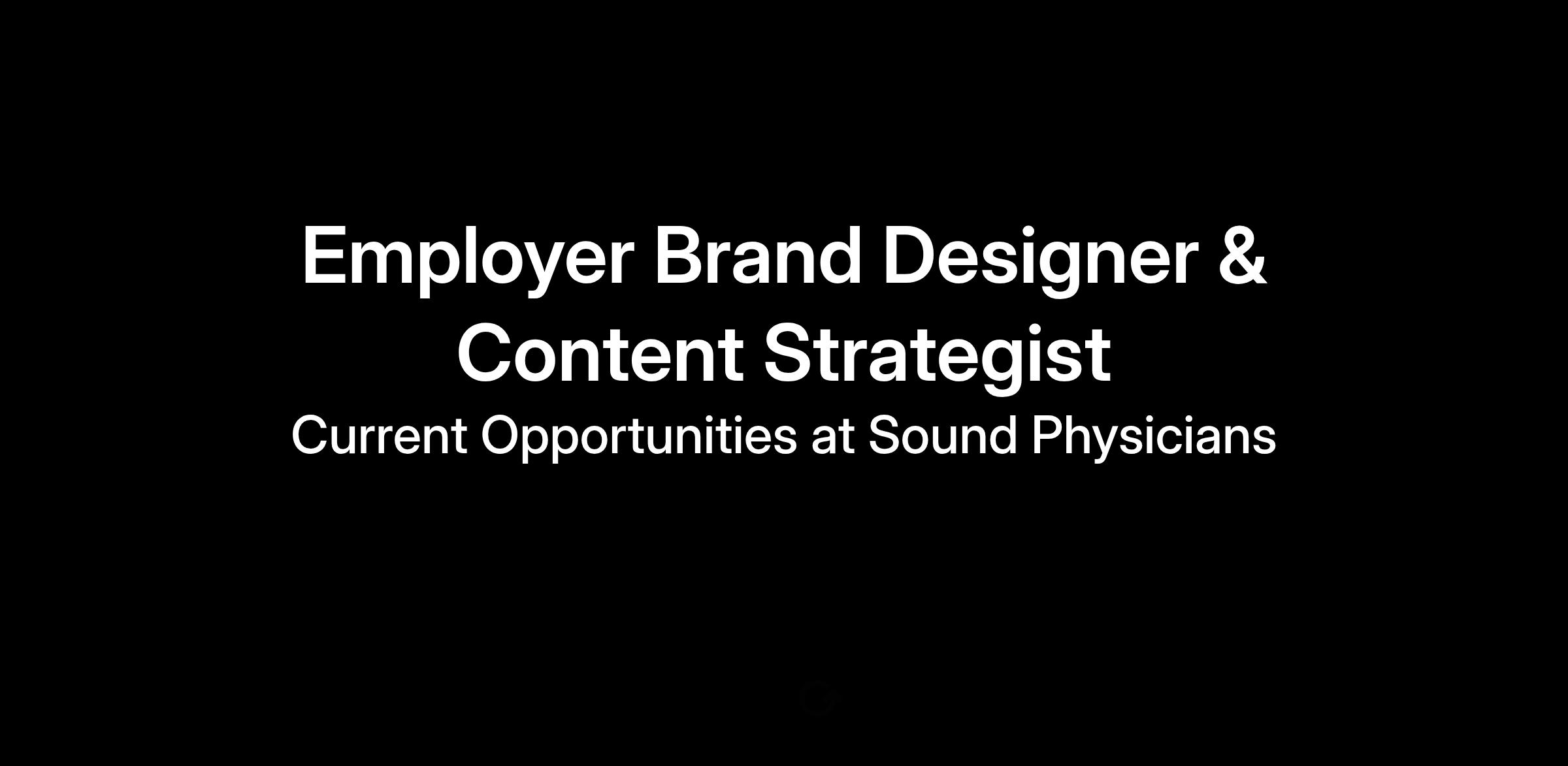 Employer Brand Designer & Content Strategist
Current Opportunities at Sound Physicians